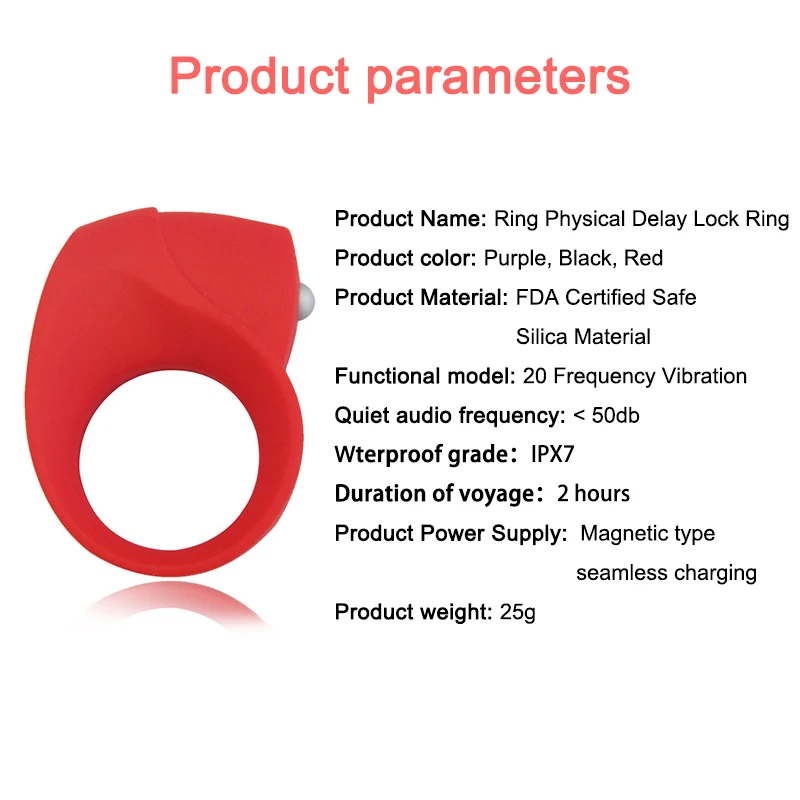 Product parameters

Product Name: Ring Physical Delay Lock Ring
Product color: Purple, Black, Red
Product Material: FDA Certified Safe Silica Material
Functional model: 20 Frequency Vibration
Quiet audio frequency: < 50db
Wterproof grade: IPX7
Duration of voyage: 2 hours
Product Power Supply: Magnetic type seamless charging
Product weight: 25g